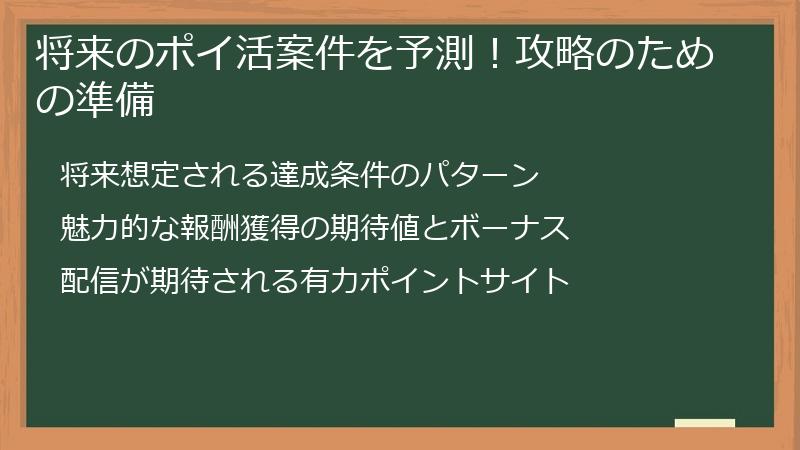 将来のポイ活案件を予測！攻略のための準備

将来想定される達成条件のパターン

魅力的な報酬獲得の期待値とボーナス

配信が期待される有力ポイントサイト